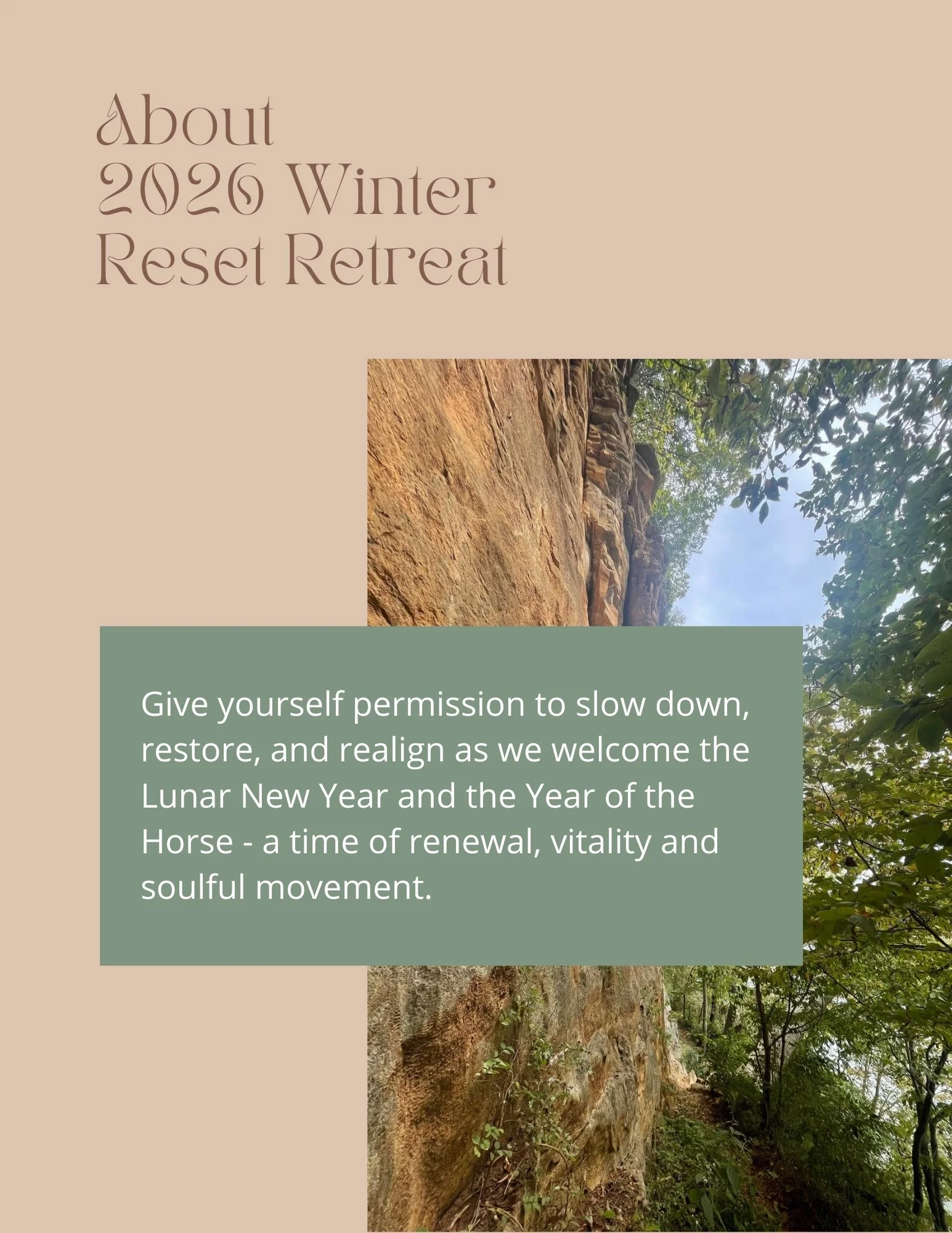 About
2026 Winter
Reset Retreat

Give yourself permission to slow down, restore, and realign as we welcome the Lunar New Year and the Year of the Horse - a time of renewal, vitality and soulful movement.